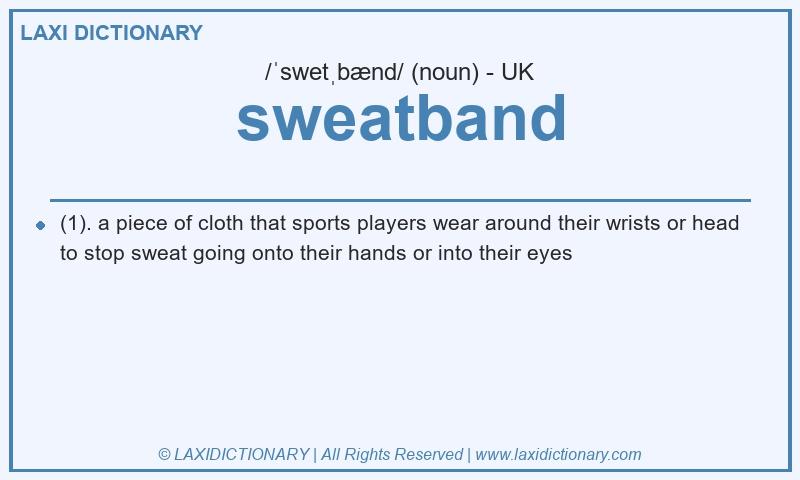 LAXI DICTIONARY

/ˈswetˌbænd/ (noun) - UK

sweatband

(1). a piece of cloth that sports players wear around their wrists or head to stop sweat going onto their hands or into their eyes

© LAXIDICTIONARY | All Rights Reserved | www.laxidictionary.com